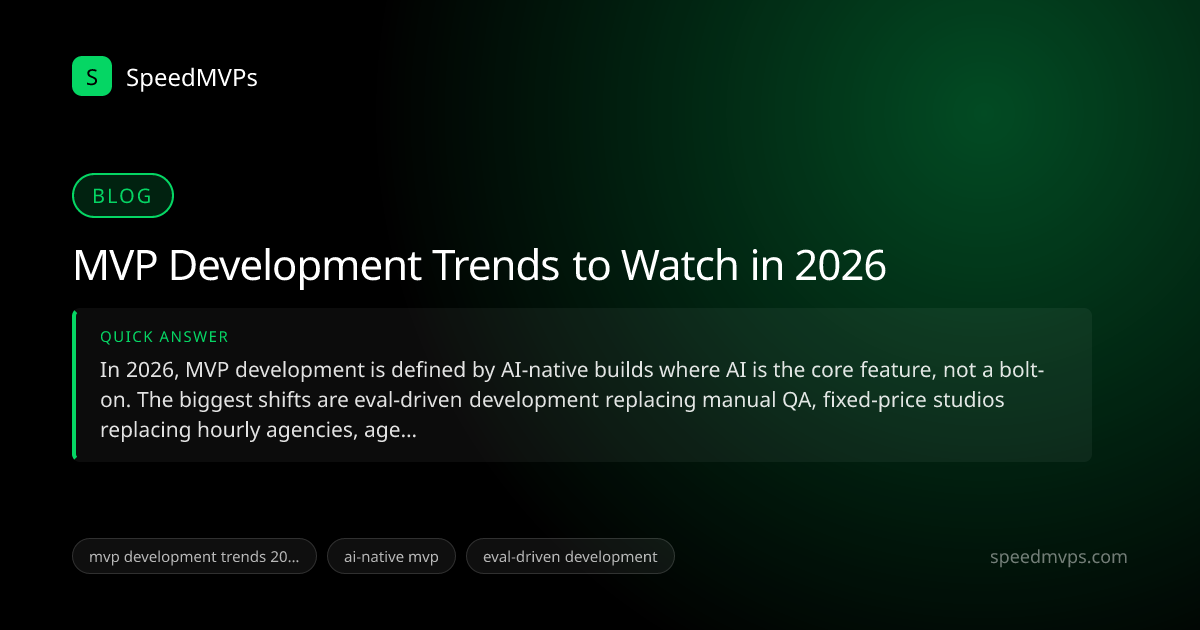 S SpeedMVPs

BLOG

MVP Development Trends to Watch in 2026

QUICK ANSWER

In 2026, MVP development is defined by AI-native builds where AI is the core feature, not a bolt-on. The biggest shifts are eval-driven development replacing manual QA, fixed-price studios replacing hourly agencies, age...

mvp development trends 20...

ai-native mvp

eval-driven development

speedmvps.com